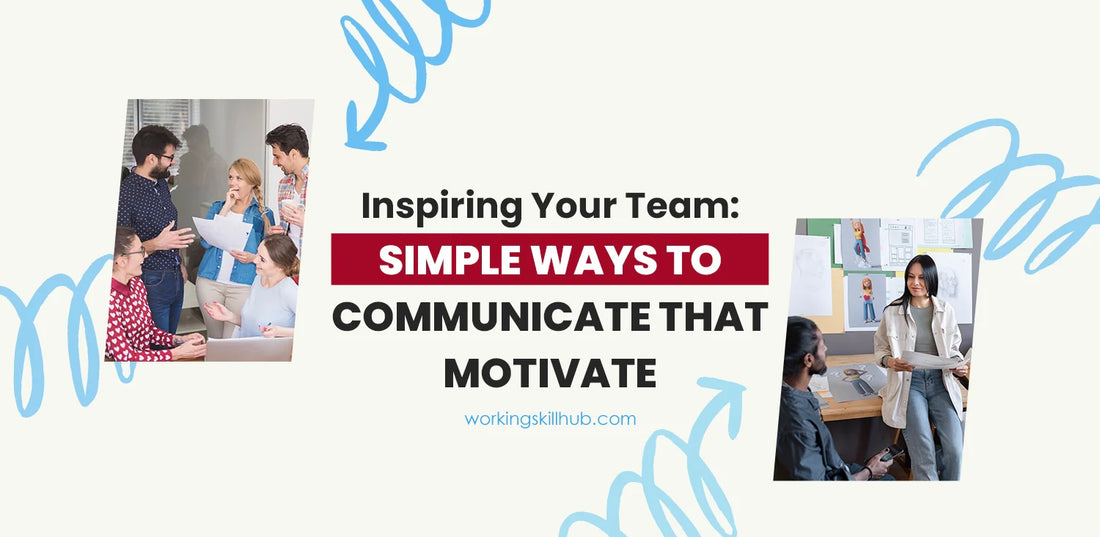 Inspiring Your Team:

SIMPLE WAYS TO COMMUNICATE THAT MOTIVATE

workingskillhub.com